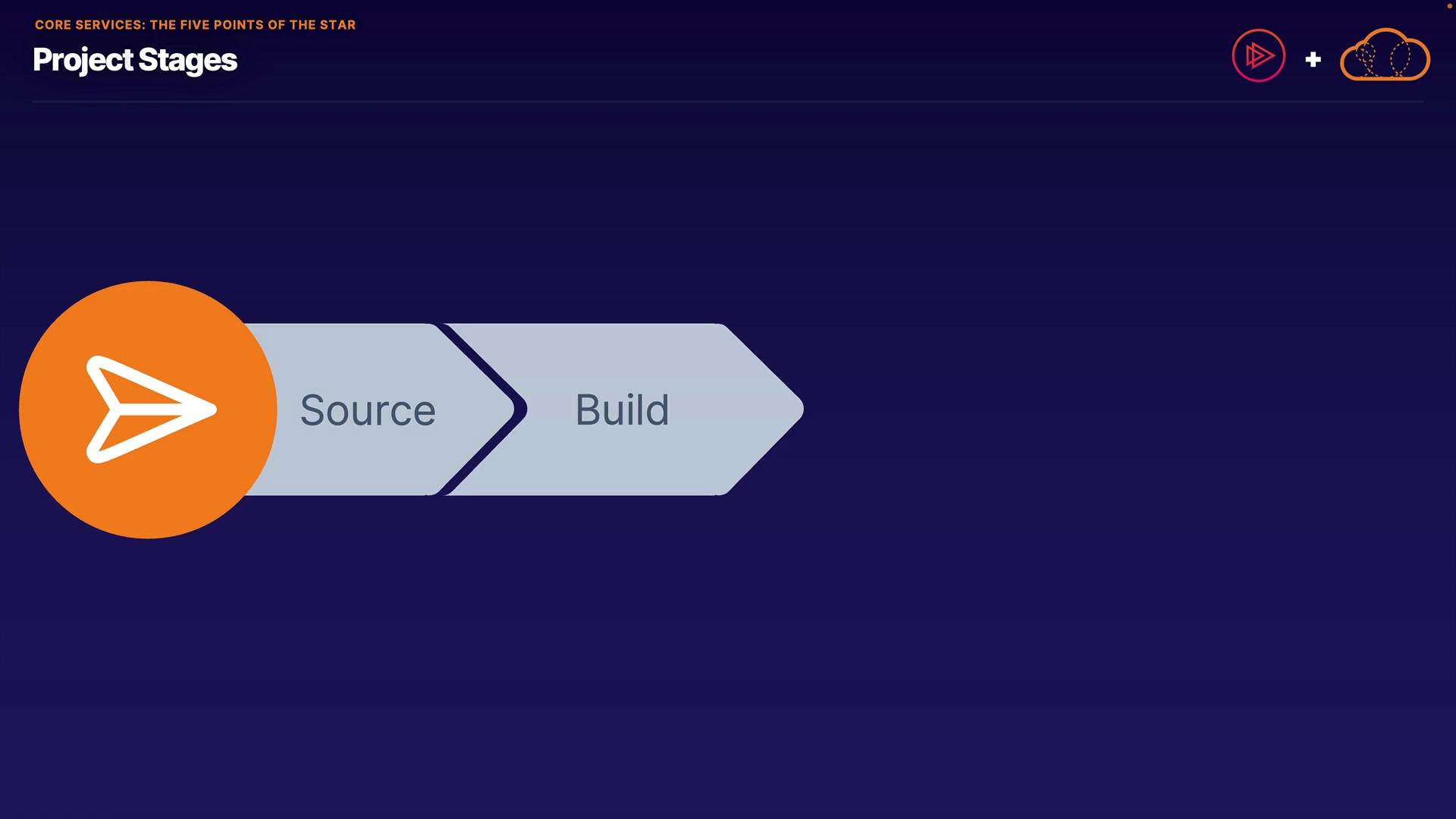 CORE SERVICES: THE FIVE POINTS OF THE STAR

Project Stages

+

Source

Build